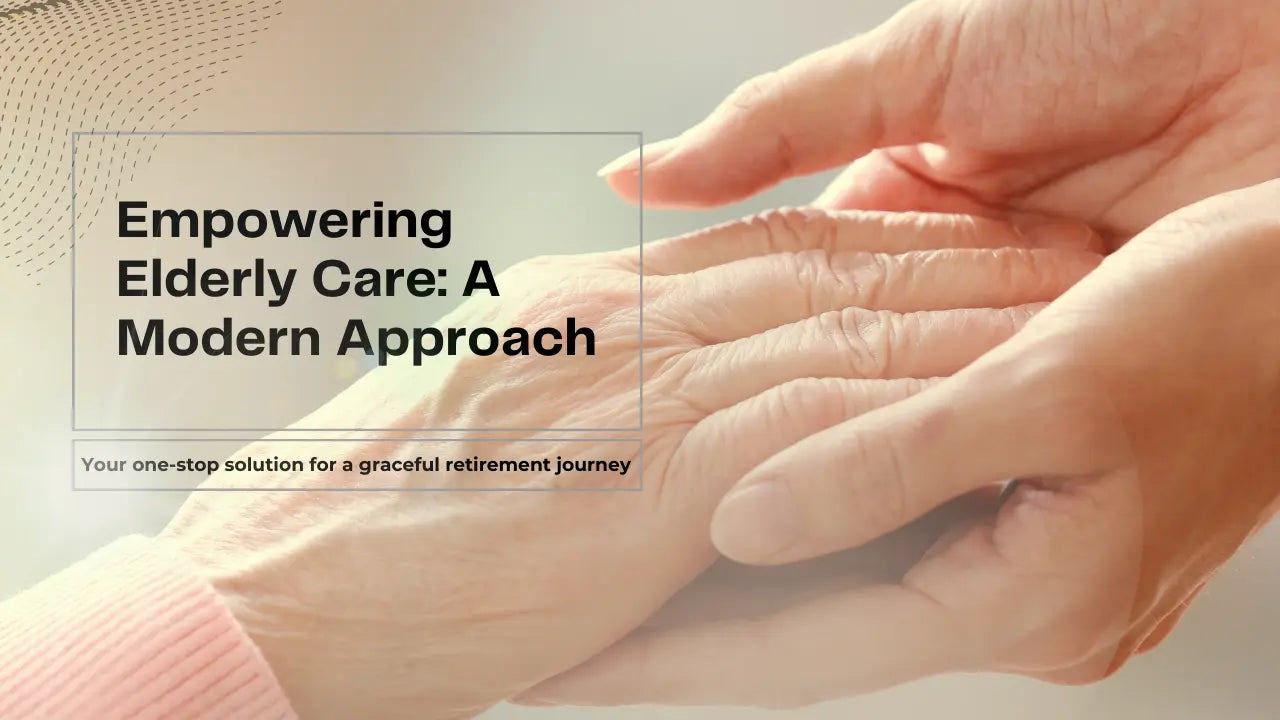 Empowering Elderly Care: A Modern Approach

Your one-stop solution for a graceful retirement journey